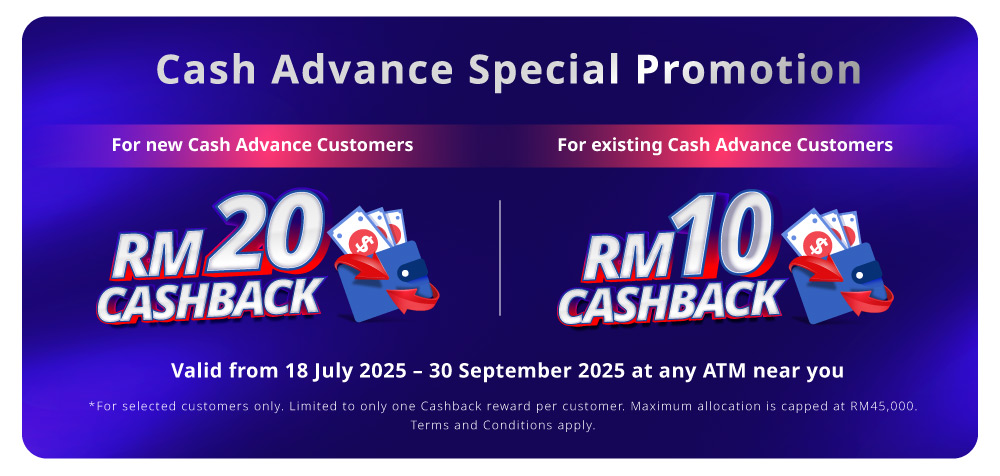 Cash Advance Special Promotion

For new Cash Advance Customers

RM20 CASHBACK

For existing Cash Advance Customers

RM10 CASHBACK

Valid from 18 July 2025 – 30 September 2025 at any ATM near you

*For selected customers only. Limited to only one Cashback reward per customer. Maximum allocation is capped at RM45,000. Terms and Conditions apply.